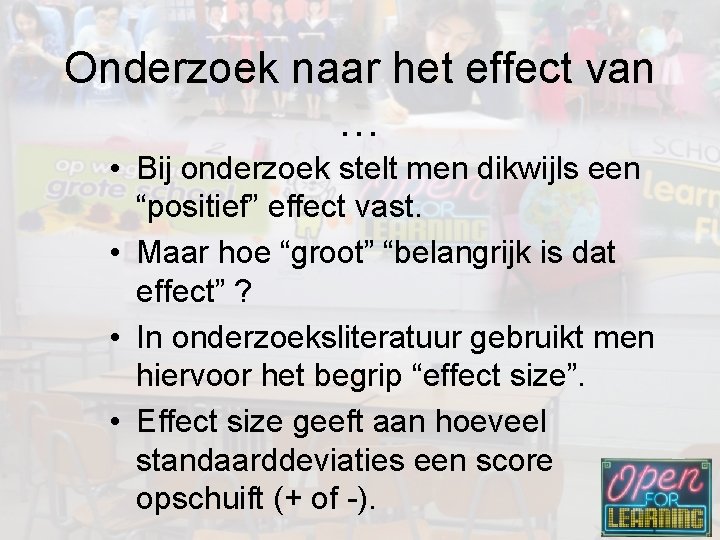 Onderzoek naar het effect van …

• Bij onderzoek stelt men dikwijls een “positief” effect vast.
• Maar hoe “groot” “belangrijk is dat effect” ?
• In onderzoeksliteratuur gebruikt men hiervoor het begrip “effect size”.
• Effect size geeft aan hoeveel standaarddeviaties een score opschuift (+ of -).

Open FOR LEARNING